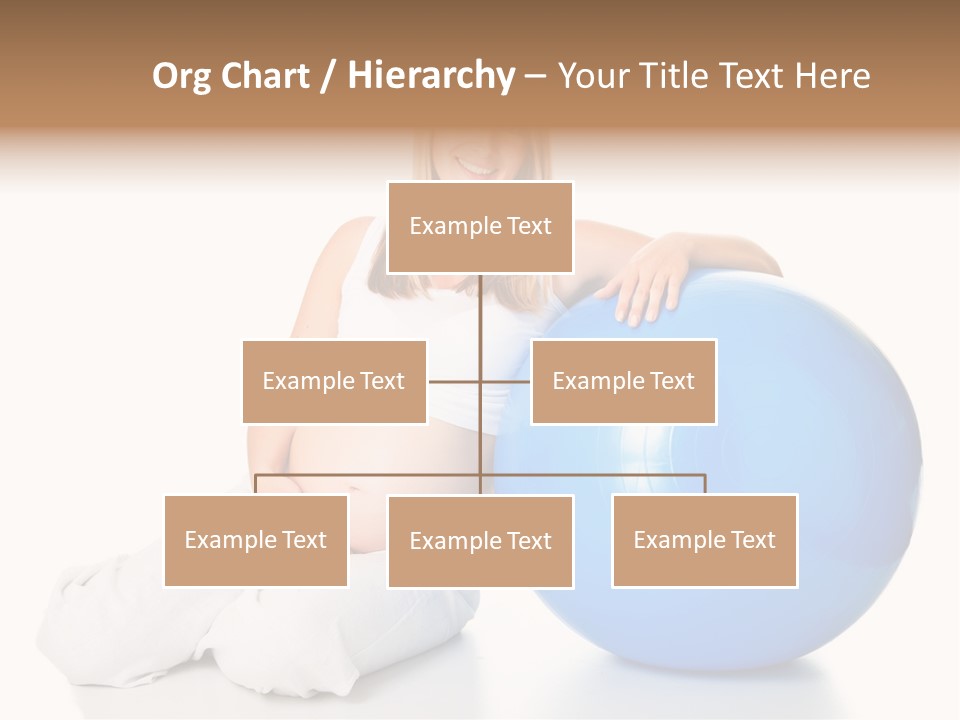 Org Chart / Hierarchy – Your Title Text Here

Example Text

Example Text

Example Text

Example Text

Example Text

Example Text